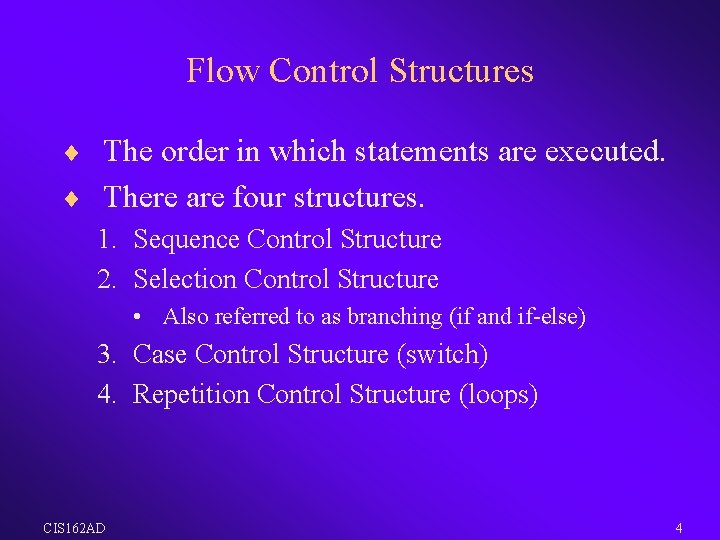 Flow Control Structures

♦ The order in which statements are executed.

♦ There are four structures.

1. Sequence Control Structure
2. Selection Control Structure
   • Also referred to as branching (if and if-else)
3. Case Control Structure (switch)
4. Repetition Control Structure (loops)

CIS162AD

4